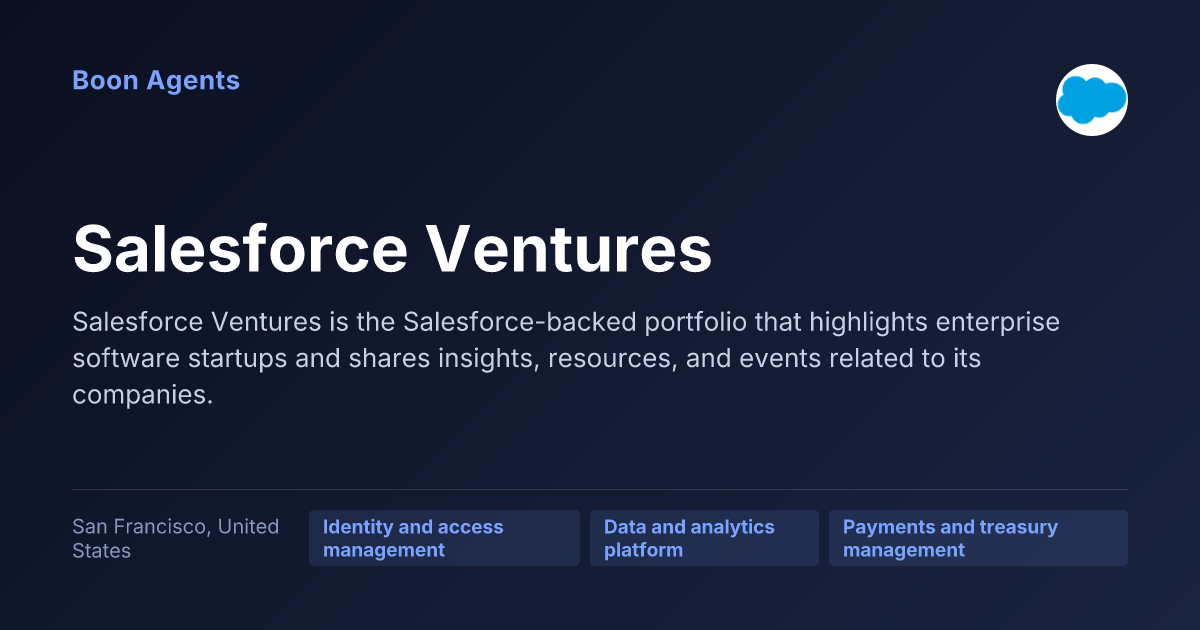 Boon Agents

Salesforce Ventures

Salesforce Ventures is the Salesforce-backed portfolio that highlights enterprise software startups and shares insights, resources, and events related to its companies.

San Francisco, United States

Identity and access management

Data and analytics platform

Payments and treasury management